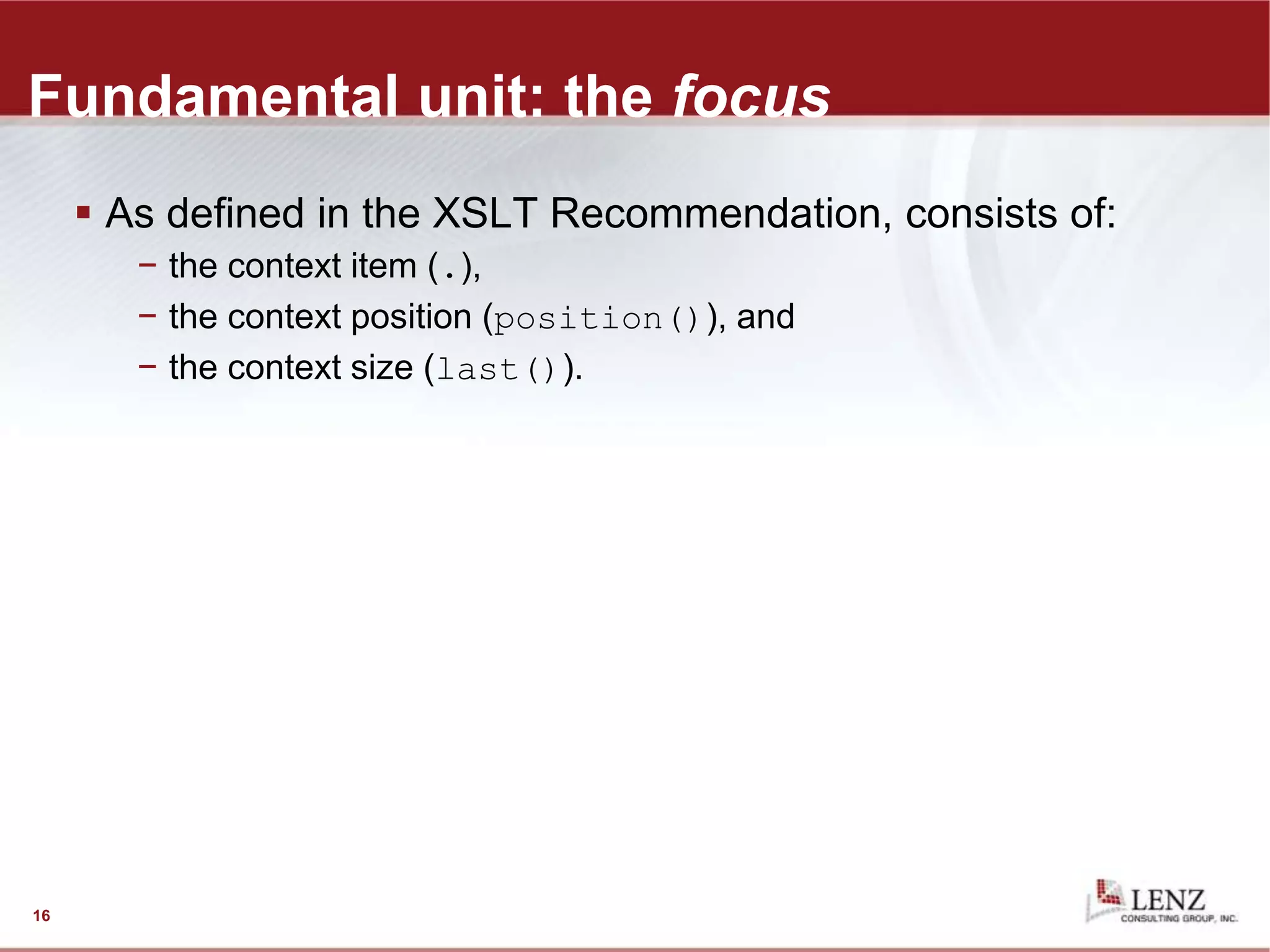 Fundamental unit: the focus

▪ As defined in the XSLT Recommendation, consists of:

– the context item (.),

– the context position (position()), and

– the context size (last()).

16

LENZ
CONSULTING GROUP, INC.